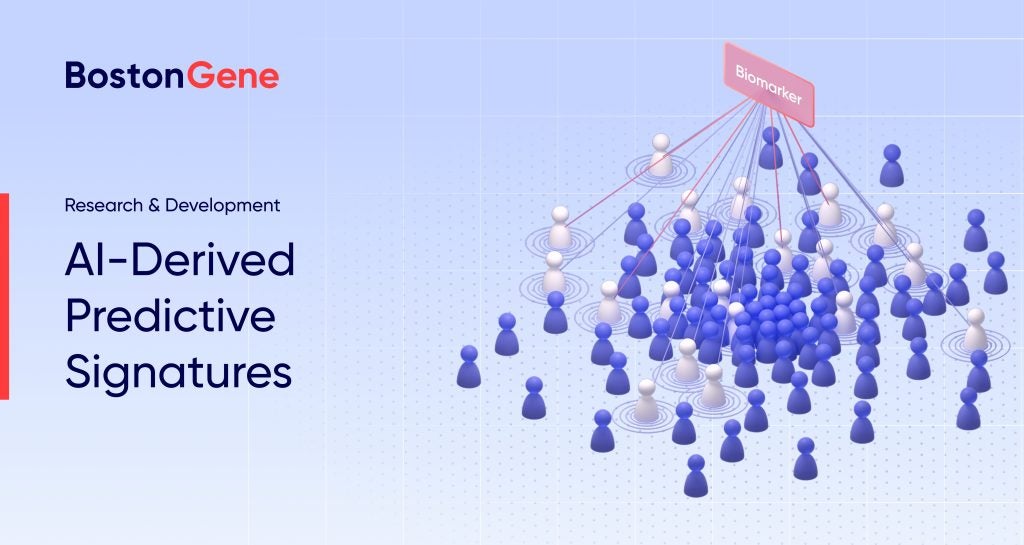 BostonGene

Research & Development

AI-Derived Predictive Signatures

Biomarker